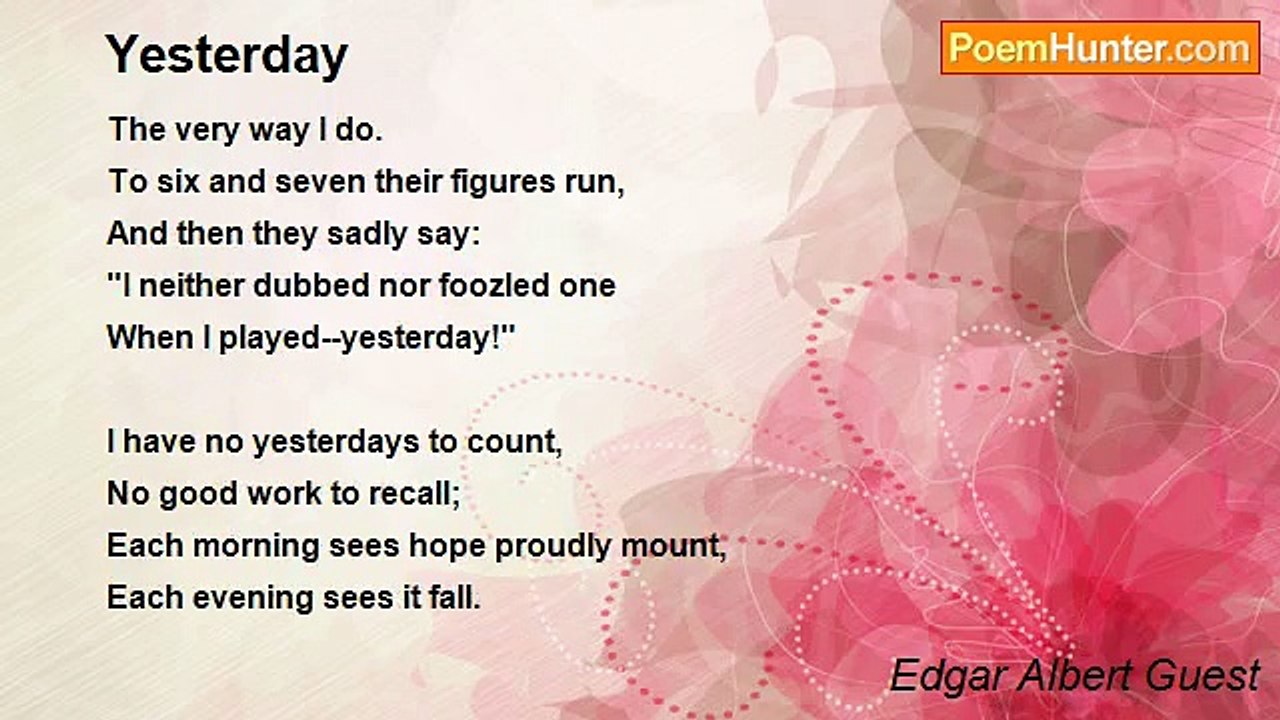 Yesterday

PoemHunter.com

The very way I do.
To six and seven their figures run,
And then they sadly say:
"I neither dubbed nor foozled one
When I played--yesterday!"

I have no yesterdays to count,
No good work to recall;
Each morning sees hope proudly mount,
Each evening sees it fall.

Edgar Albert Guest